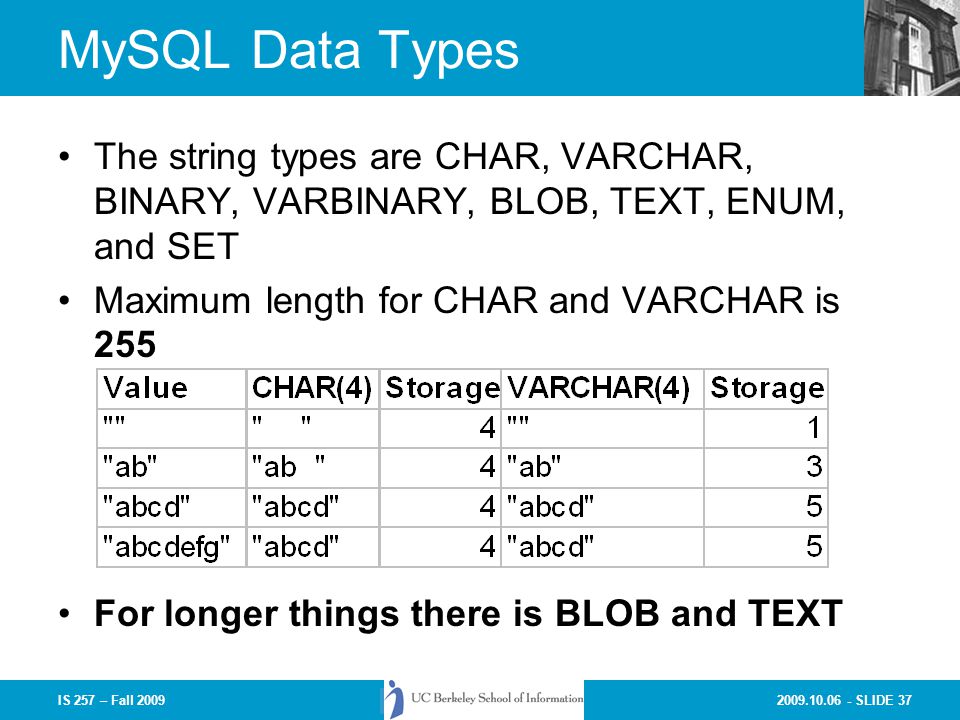 MySQL Data Types

• The string types are CHAR, VARCHAR, BINARY, VARBINARY, BLOB, TEXT, ENUM, and SET

• Maximum length for CHAR and VARCHAR is **255**

| Value | CHAR(4) | Storage | VARCHAR(4) | Storage |
|---|---|---|---|---|
| "" | "    " | 4 | "" | 1 |
| "ab" | "ab  " | 4 | "ab" | 3 |
| "abcd" | "abcd" | 4 | "abcd" | 5 |
| "abcdefg" | "abcd" | 4 | "abcd" | 5 |

• **For longer things there is BLOB and TEXT**

IS 257 – Fall 2009

UC Berkeley School of Information

2009.10.06 - SLIDE 37